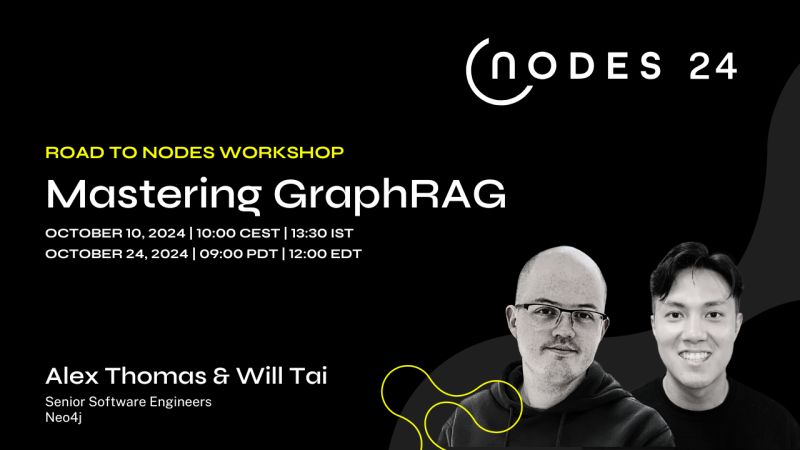 NODES 24

ROAD TO NODES WORKSHOP

Mastering GraphRAG

OCTOBER 10, 2024 | 10:00 CEST | 13:30 IST
OCTOBER 24, 2024 | 09:00 PDT | 12:00 EDT

Alex Thomas & Will Tai

Senior Software Engineers
Neo4j